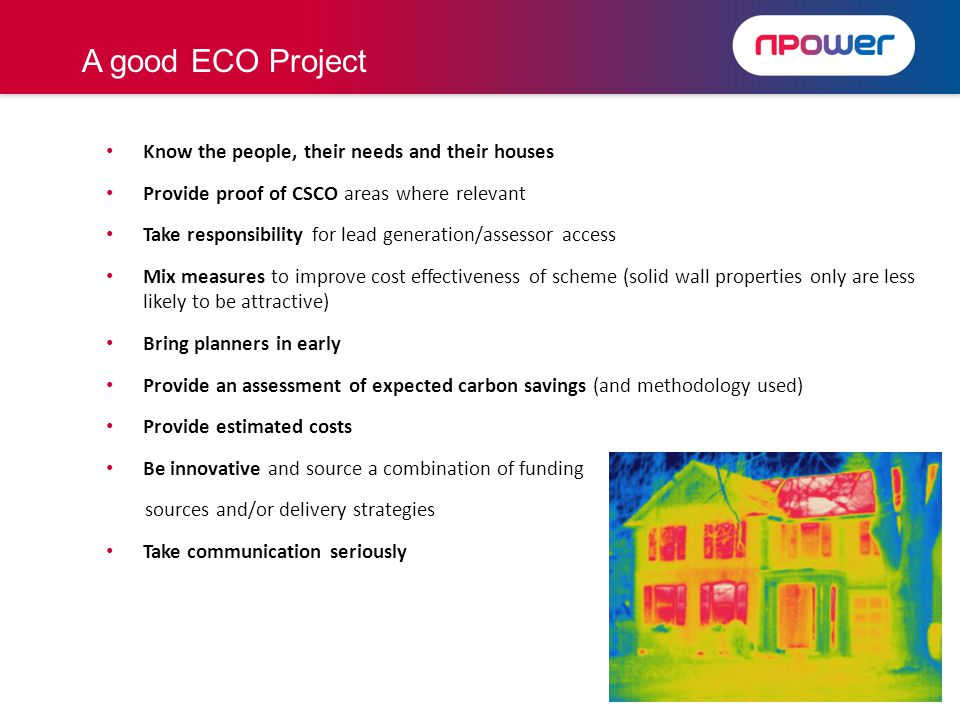 A good ECO Project

npower

• Know the people, their needs and their houses
• Provide proof of CSCO areas where relevant
• Take responsibility for lead generation/assessor access
• Mix measures to improve cost effectiveness of scheme (solid wall properties only are less likely to be attractive)
• Bring planners in early
• Provide an assessment of expected carbon savings (and methodology used)
• Provide estimated costs
• Be innovative and source a combination of funding sources and/or delivery strategies
• Take communication seriously